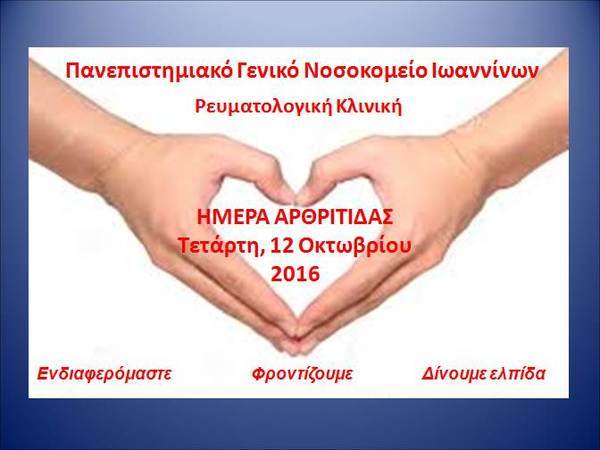 Πανεπιστημιακό Γενικό Νοσοκομείο Ιωαννίνων
Ρευματολογική Κλινική

ΗΜΕΡΑ ΑΡΘΡΙΤΙΔΑΣ
Τετάρτη, 12 Οκτωβρίου
2016

Ενδιαφερόμαστε Φροντίζουμε Δίνουμε ελπίδα